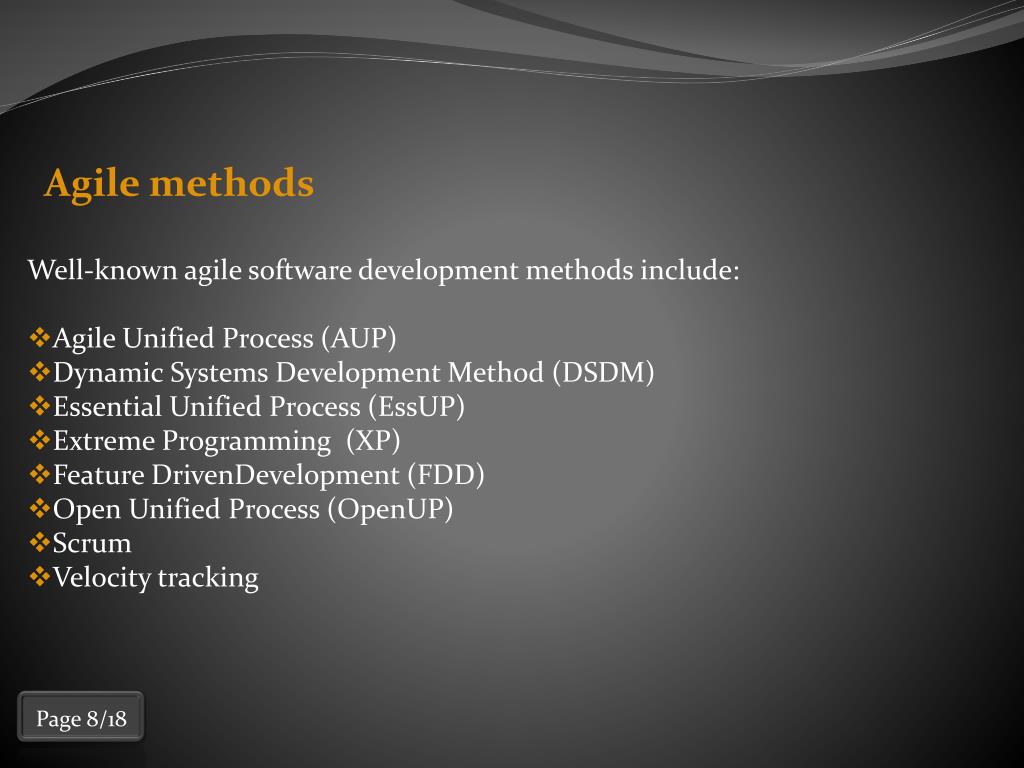 Agile methods

Well-known agile software development methods include:

❖Agile Unified Process (AUP)
❖Dynamic Systems Development Method (DSDM)
❖Essential Unified Process (EssUP)
❖Extreme Programming (XP)
❖Feature DrivenDevelopment (FDD)
❖Open Unified Process (OpenUP)
❖Scrum
❖Velocity tracking

Page 8/18